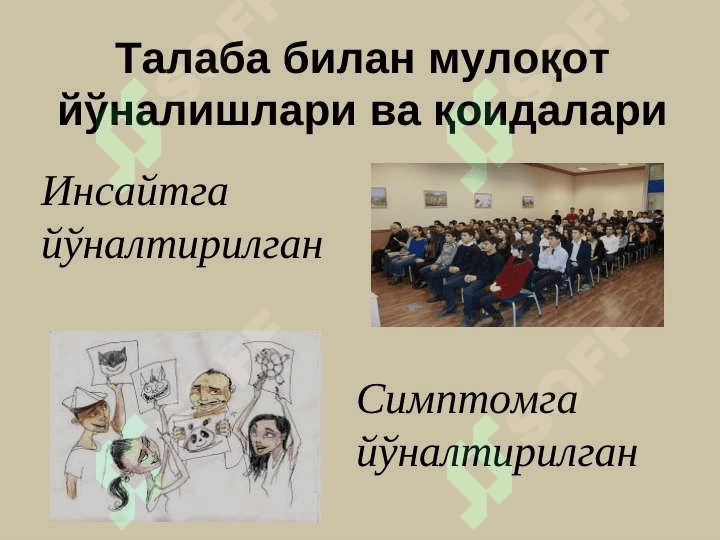 Талаба билан мулоқот йўналишлари ва қоидалари

Инсайтга йўналтирилган

Симптомга йўналтирилган